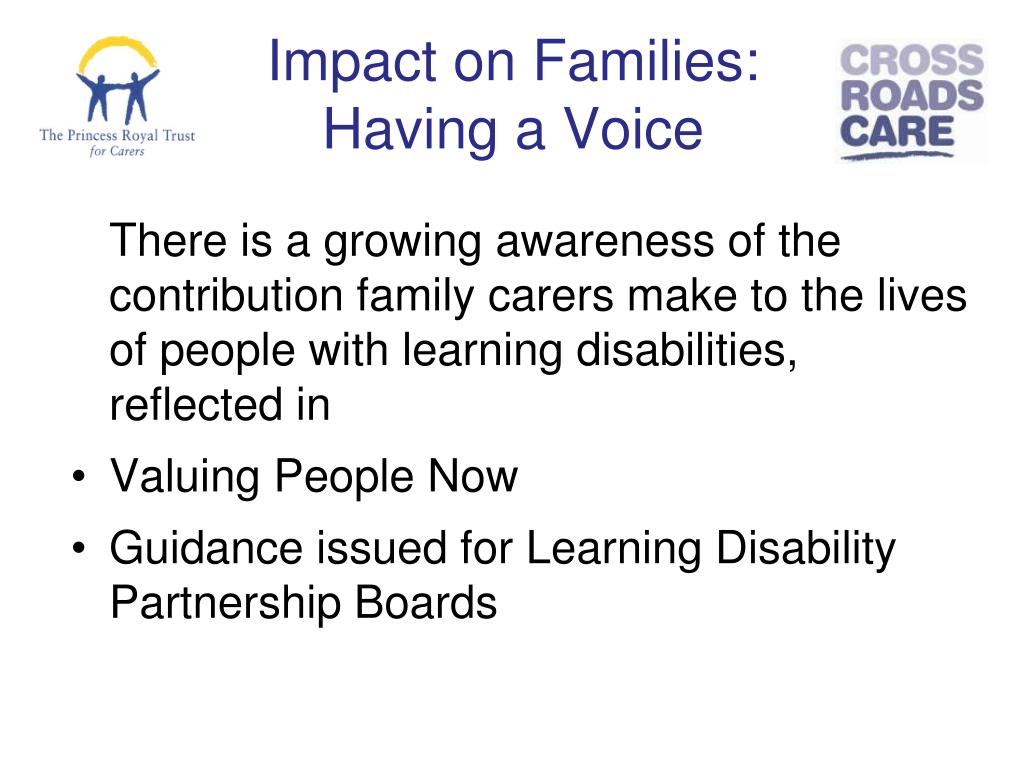 The Princess Royal Trust for Carers

Impact on Families: Having a Voice

CROSS ROADS CARE

There is a growing awareness of the contribution family carers make to the lives of people with learning disabilities, reflected in

• Valuing People Now
• Guidance issued for Learning Disability Partnership Boards